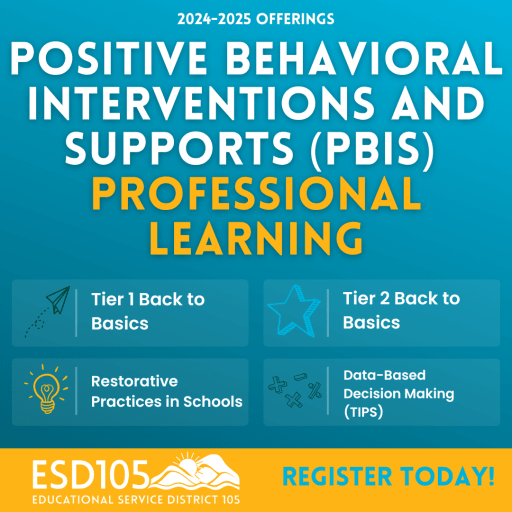 2024-2025 OFFERINGS

POSITIVE BEHAVIORAL INTERVENTIONS AND SUPPORTS (PBIS) PROFESSIONAL LEARNING

Tier 1 Back to Basics

Tier 2 Back to Basics

Restorative Practices in Schools

Data-Based Decision Making (TIPS)

ESD105
EDUCATIONAL SERVICE DISTRICT 105

REGISTER TODAY!